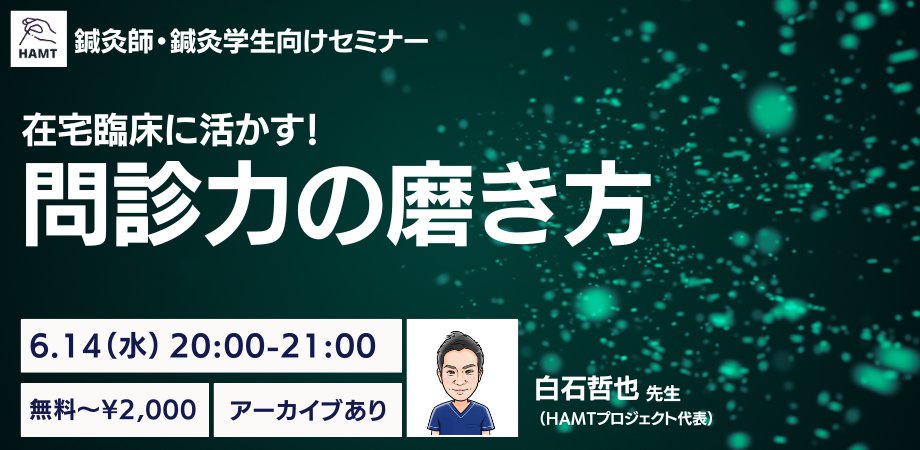 HAMT

鍼灸師・鍼灸学生向けセミナー

在宅臨床に活かす!

問診力の磨き方

6.14（水）20:00-21:00

無料〜¥2,000

アーカイブあり

白石哲也 先生

（HAMTプロジェクト代表）